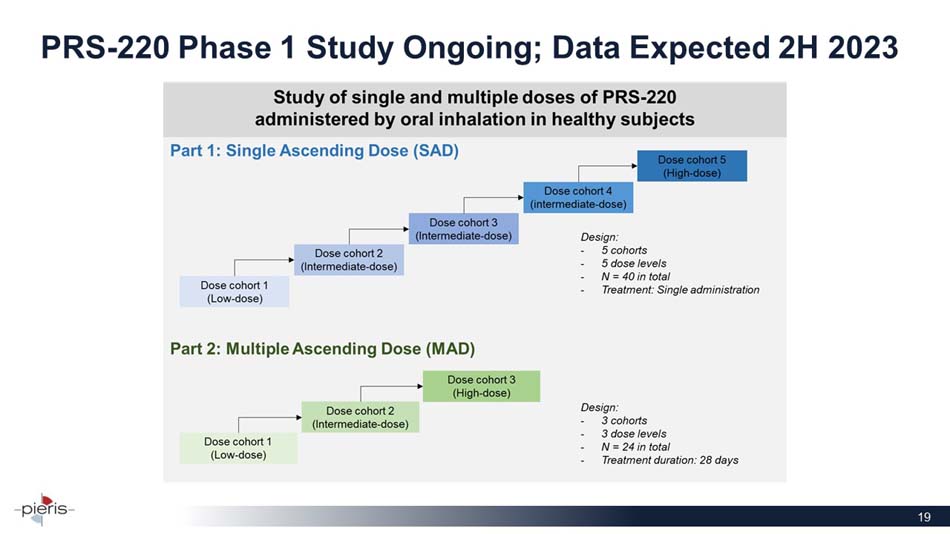 PRS-220 Phase 1 Study Ongoing; Data Expected 2H 2023

Study of single and multiple doses of PRS-220 administered by oral inhalation in healthy subjects

Part 1: Single Ascending Dose (SAD)

Dose cohort 1 (Low-dose)

Dose cohort 2 (Intermediate-dose)

Dose cohort 3 (Intermediate-dose)

Dose cohort 4 (intermediate-dose)

Dose cohort 5 (High-dose)

Design:
- 5 cohorts
- 5 dose levels
- N = 40 in total
- Treatment: Single administration

Part 2: Multiple Ascending Dose (MAD)

Dose cohort 1 (Low-dose)

Dose cohort 2 (Intermediate-dose)

Dose cohort 3 (High-dose)

Design:
- 3 cohorts
- 3 dose levels
- N = 24 in total
- Treatment duration: 28 days

pieris

19